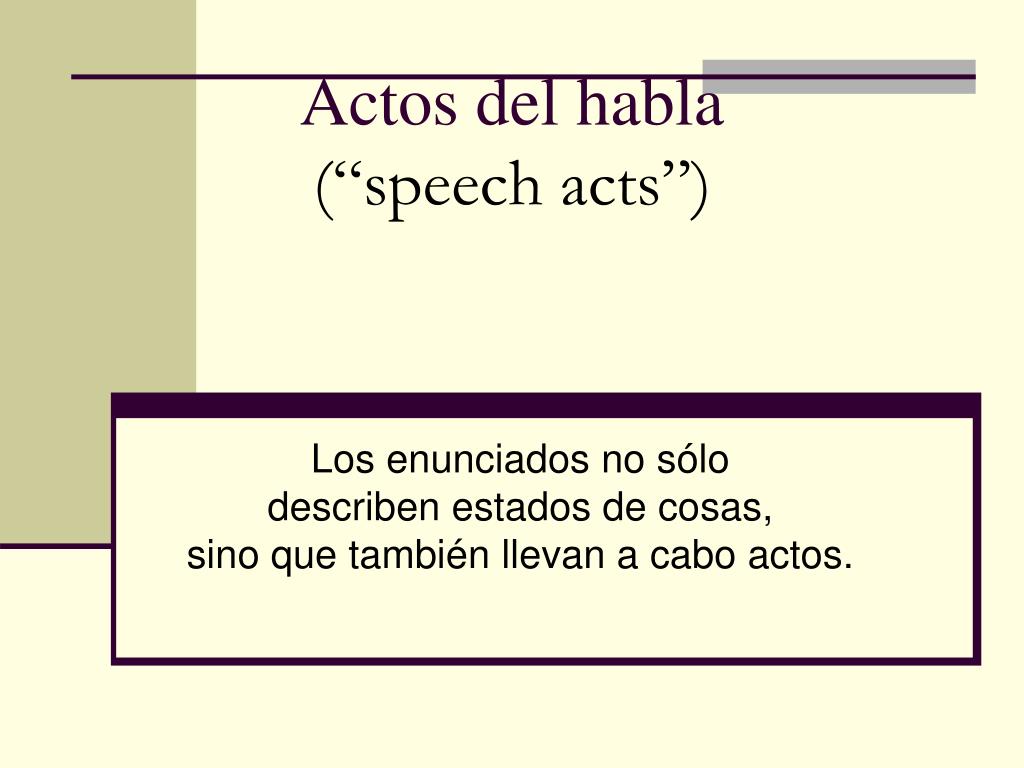 Actos del habla
(“speech acts”)

Los enunciados no sólo
describen estados de cosas,
sino que también llevan a cabo actos.